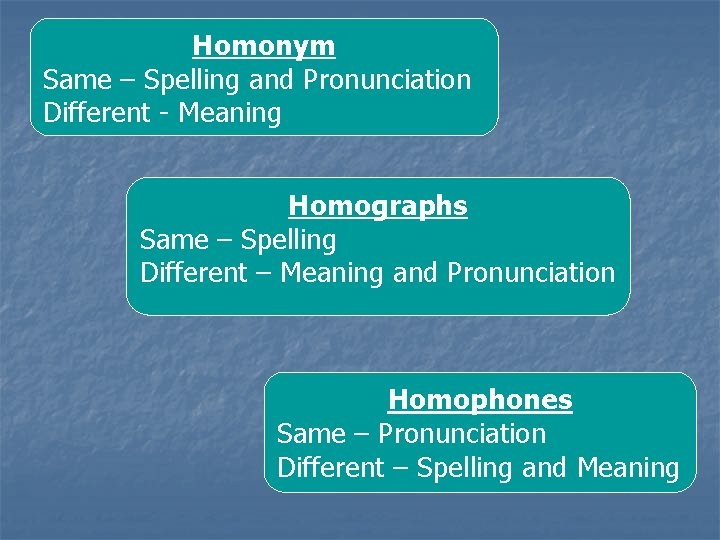 Homonym
Same – Spelling and Pronunciation
Different - Meaning

Homographs
Same – Spelling
Different – Meaning and Pronunciation

Homophones
Same – Pronunciation
Different – Spelling and Meaning